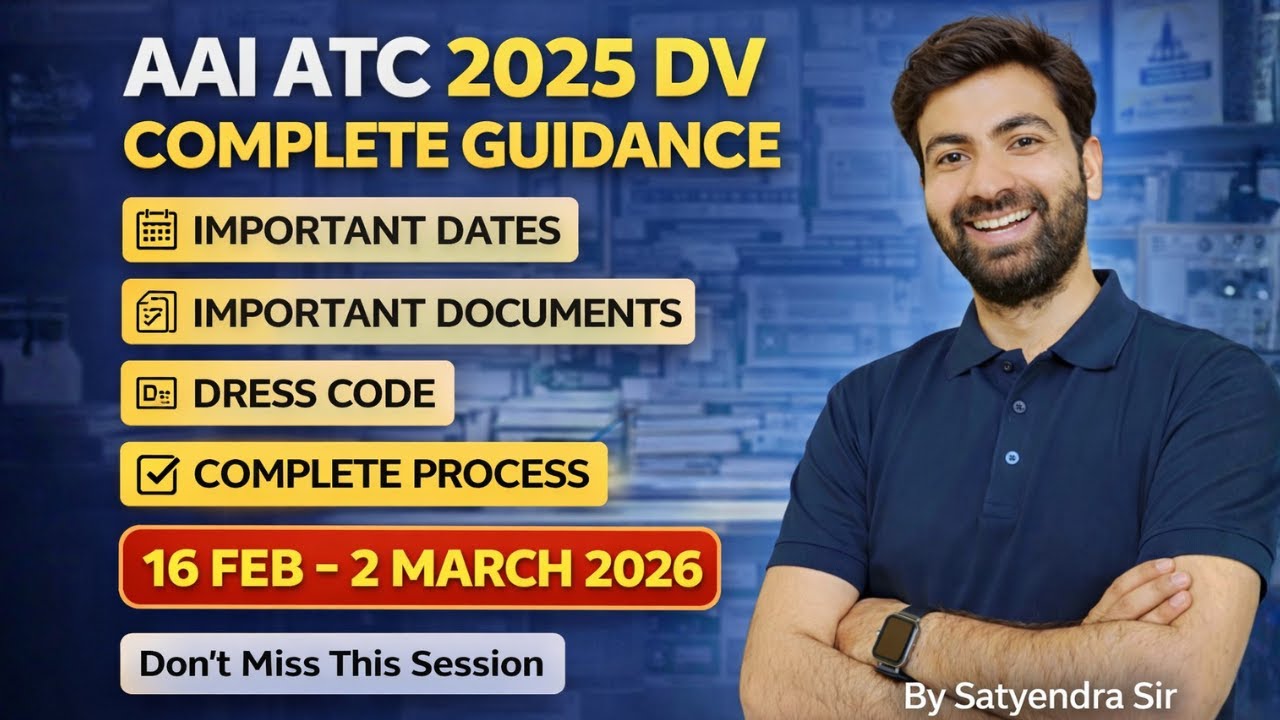 AAI ATC 2025 DV
COMPLETE GUIDANCE

IMPORTANT DATES

IMPORTANT DOCUMENTS

DRESS CODE

COMPLETE PROCESS

16 FEB - 2 MARCH 2026

Don't Miss This Session

By Satyendra Sir